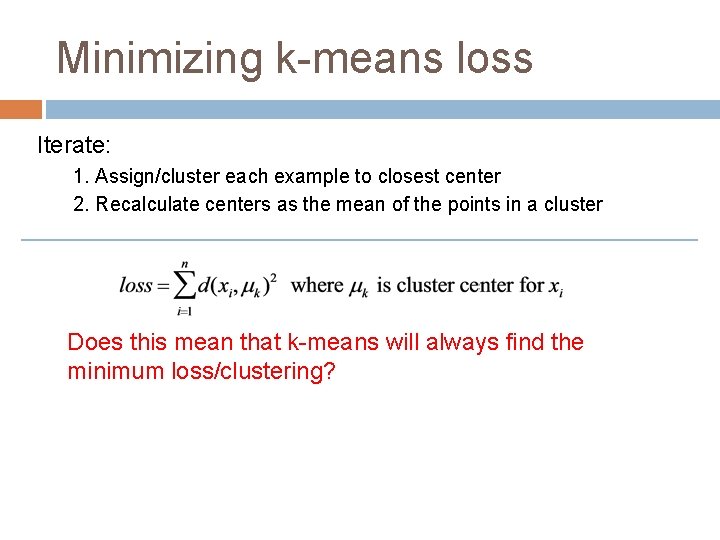 Minimizing k-means loss

Iterate:

1. Assign/cluster each example to closest center
2. Recalculate centers as the mean of the points in a cluster

$loss = \sum_{i=1}^{n} d(x_i, \mu_k)^2$ where $\mu_k$ is cluster center for $x_i$

Does this mean that k-means will always find the minimum loss/clustering?